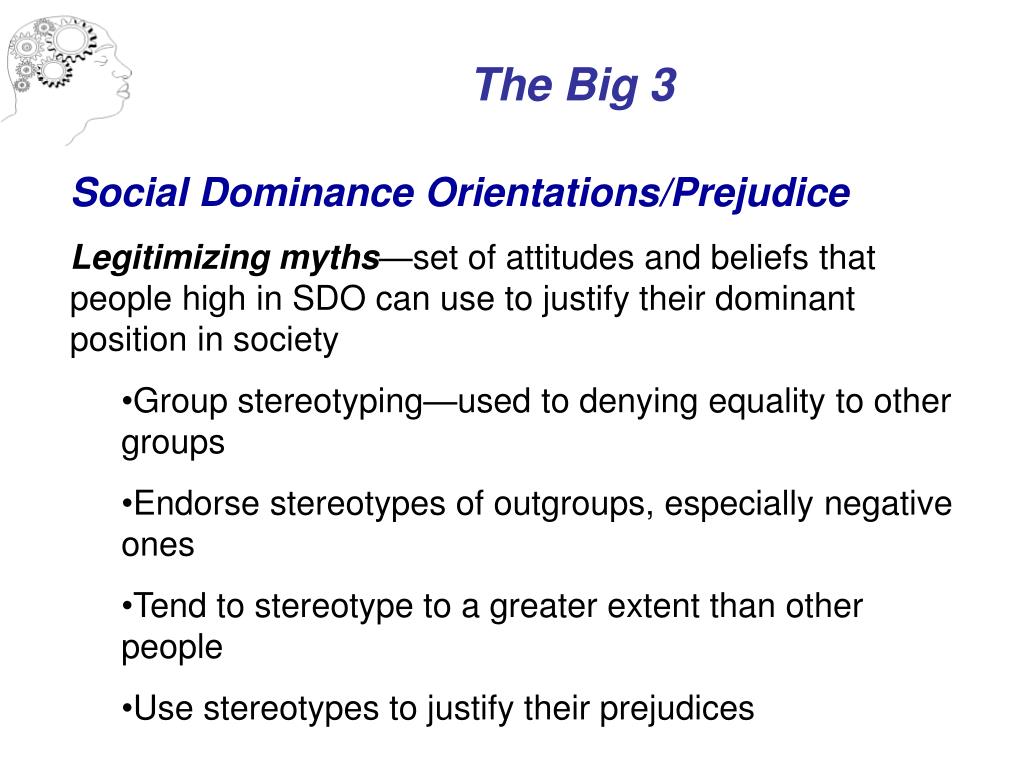 The Big 3

Social Dominance Orientations/Prejudice

Legitimizing myths—set of attitudes and beliefs that people high in SDO can use to justify their dominant position in society

•Group stereotyping—used to denying equality to other groups

•Endorse stereotypes of outgroups, especially negative ones

•Tend to stereotype to a greater extent than other people

•Use stereotypes to justify their prejudices